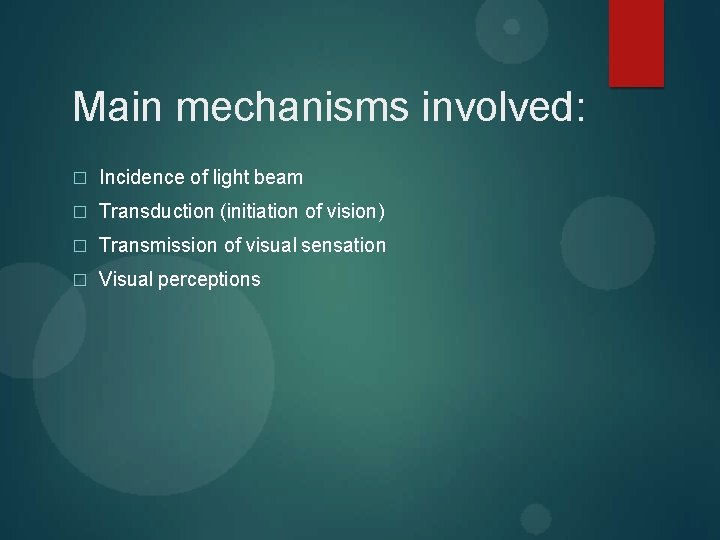 Main mechanisms involved:

□ Incidence of light beam
□ Transduction (initiation of vision)
□ Transmission of visual sensation
□ Visual perceptions